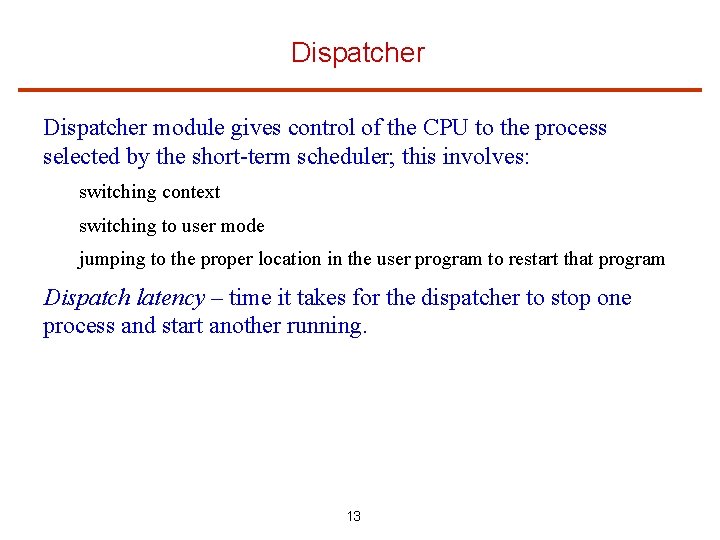 Dispatcher

Dispatcher module gives control of the CPU to the process selected by the short-term scheduler; this involves:

switching context

switching to user mode

jumping to the proper location in the user program to restart that program

Dispatch latency – time it takes for the dispatcher to stop one process and start another running.

13